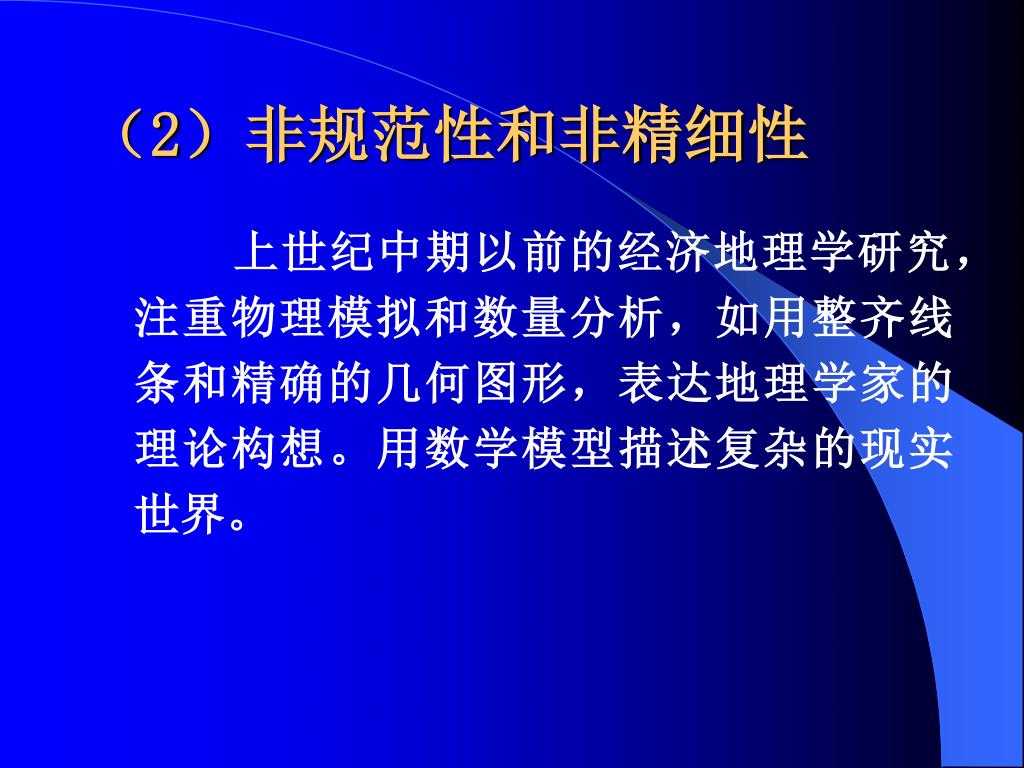 （2）非规范性和非精细性

上世纪中期以前的经济地理学研究，注重物理模拟和数量分析，如用整齐线条和精确的几何图形，表达地理学家的理论构想。用数学模型描述复杂的现实世界。